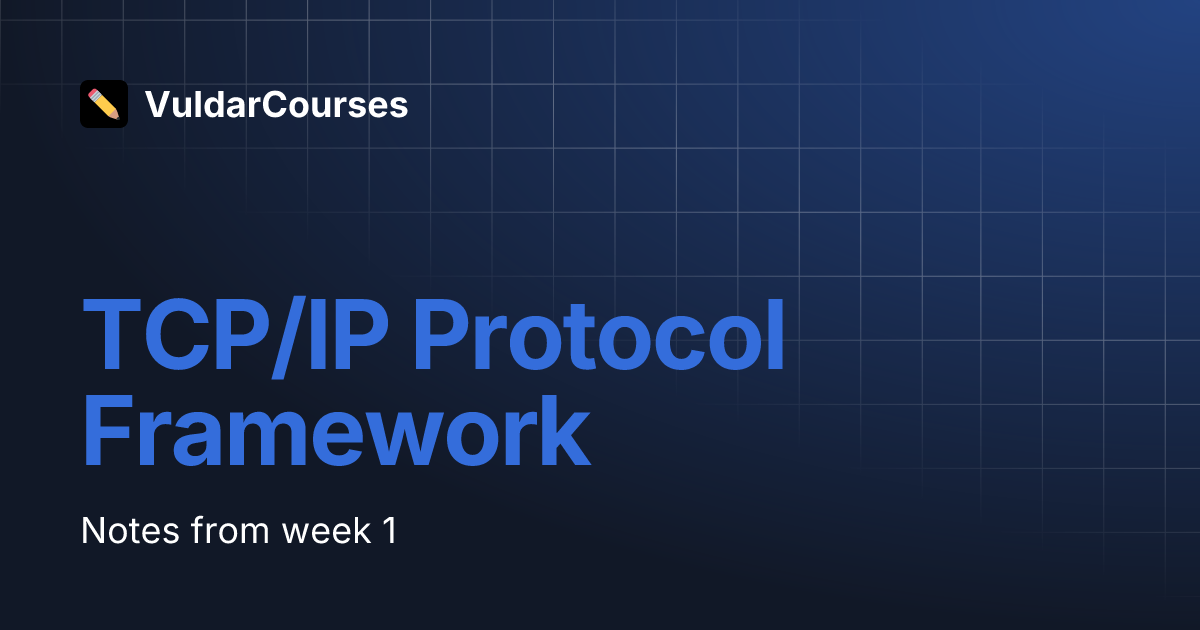 VuldarCourses

TCP/IP Protocol Framework

Notes from week 1